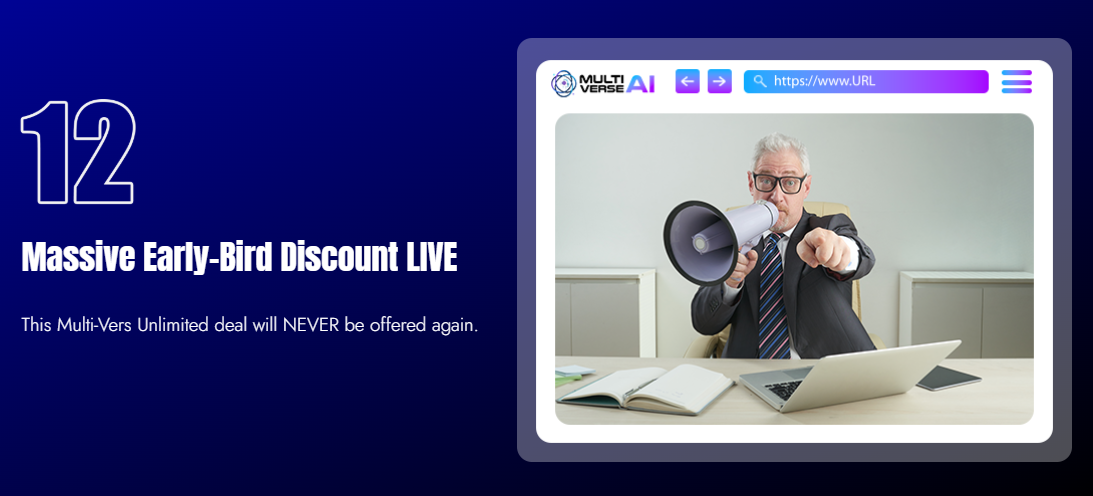 12

Massive Early-Bird Discount LIVE

This Multi-Vers Unlimited deal will NEVER be offered again.

MULTI VERSE AI

https://www.URL